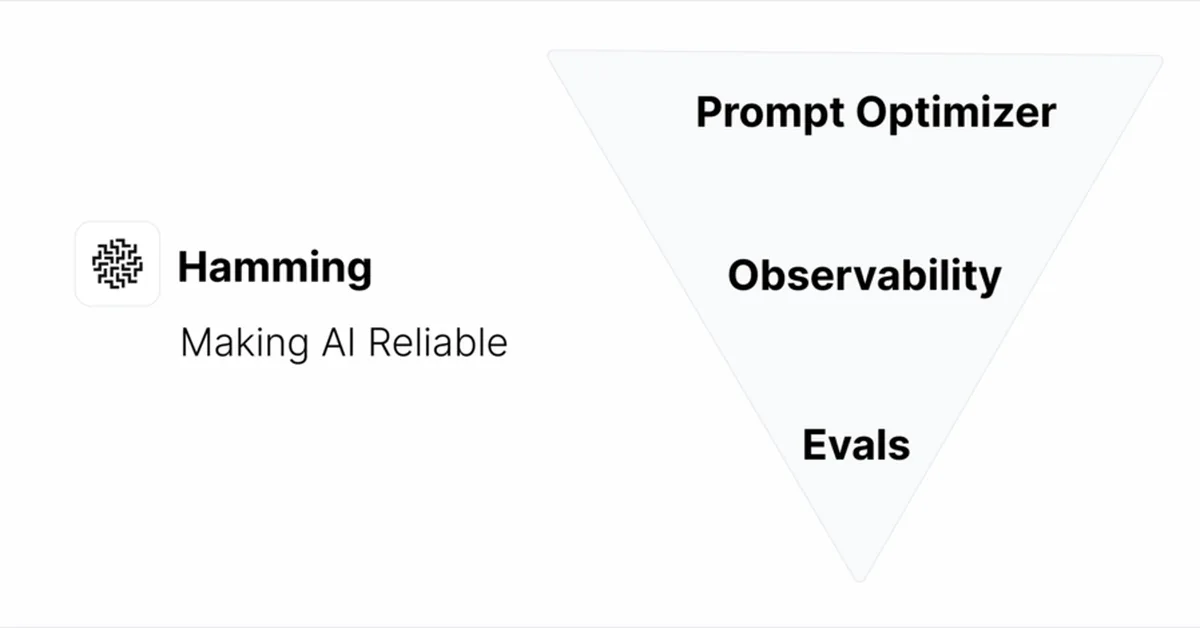 Hamming

Making AI Reliable

Prompt Optimizer

Observability

Evals